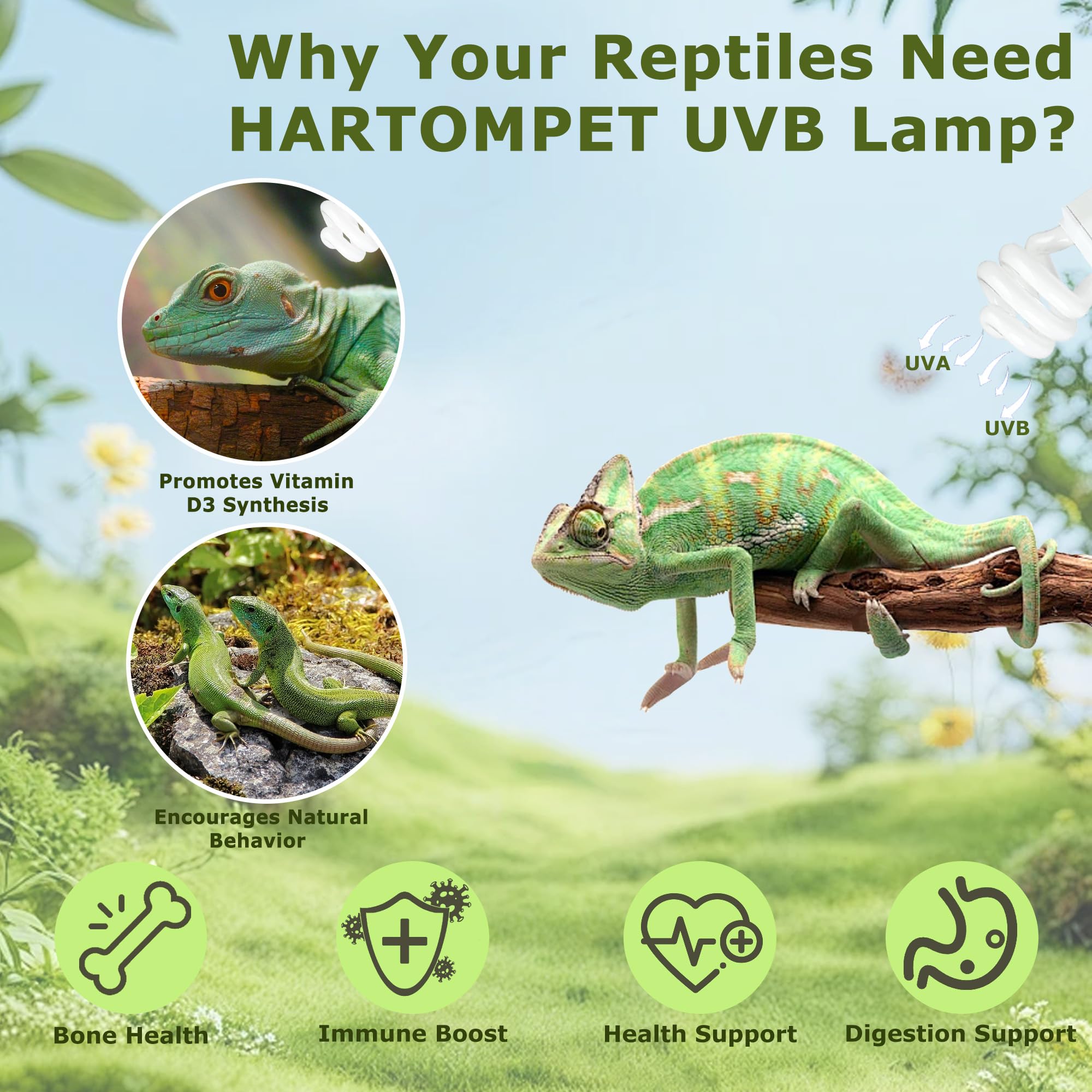 Why Your Reptiles Need HARTOMPET UVB Lamp?

UVA

UVB

Promotes Vitamin D3 Synthesis

Encourages Natural Behavior

Bone Health

Immune Boost

Health Support

Digestion Support